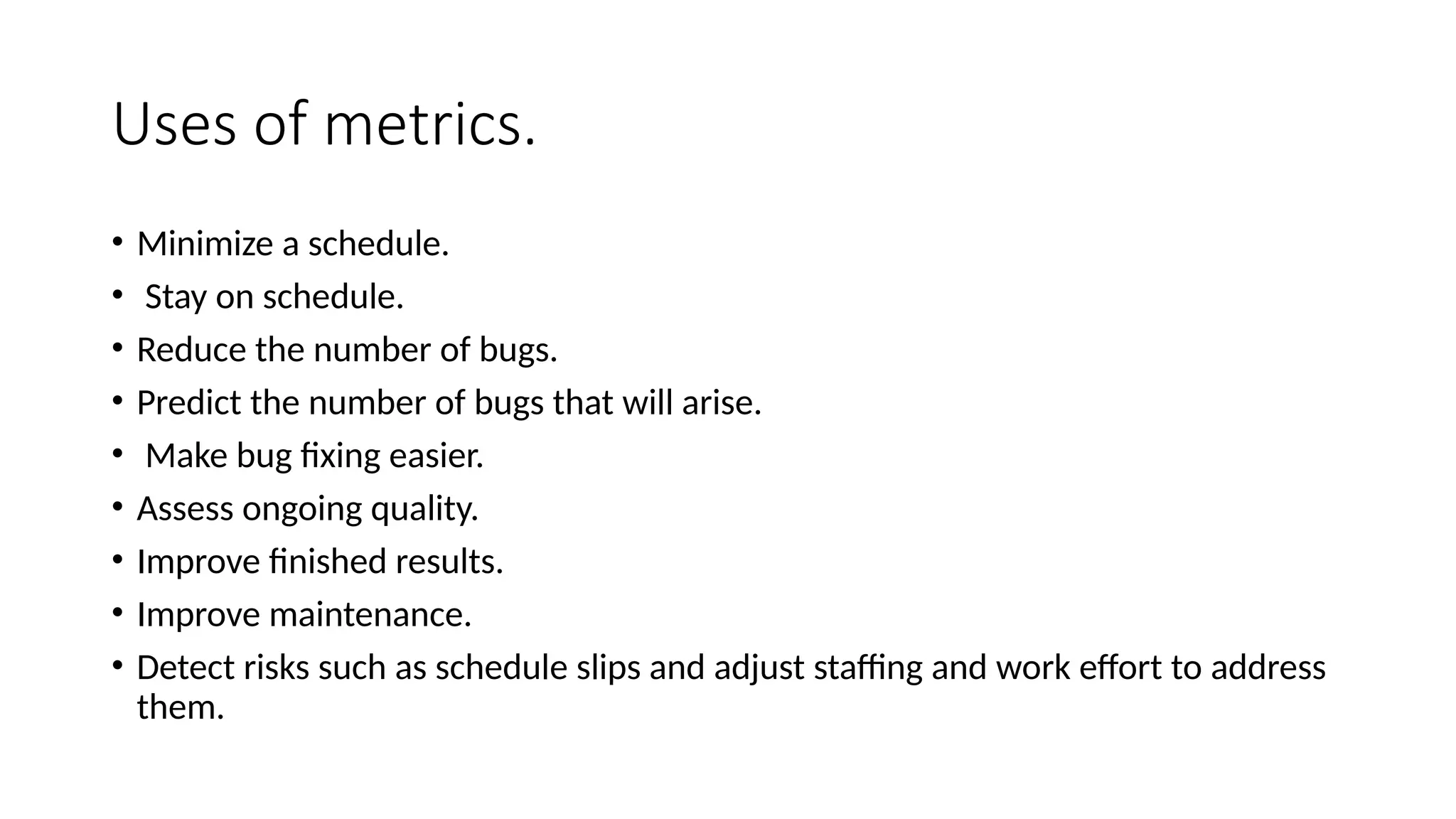 Uses of metrics.

• Minimize a schedule.
• Stay on schedule.
• Reduce the number of bugs.
• Predict the number of bugs that will arise.
• Make bug fixing easier.
• Assess ongoing quality.
• Improve finished results.
• Improve maintenance.
• Detect risks such as schedule slips and adjust staffing and work effort to address them.